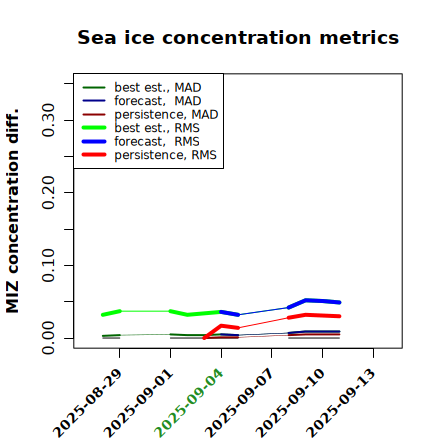 Sea ice concentration metrics

best est., MAD
forecast, MAD
persistence, MAD
best est., RMS
forecast, RMS
persistence, RMS

MIZ concentration diff.

0.00
0.10
0.20
0.30

2025-08-29
2025-09-01
2025-09-04
2025-09-07
2025-09-10
2025-09-13